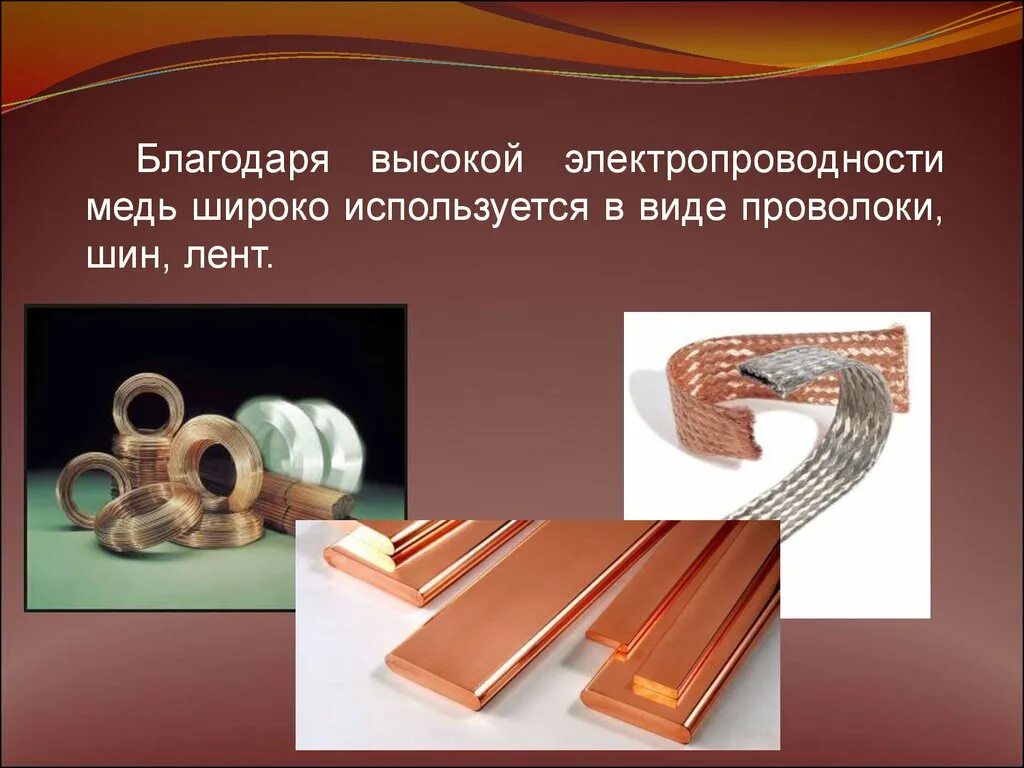 Благодаря высокой электропроводности медь широко используется в виде проволоки, шин, лент.